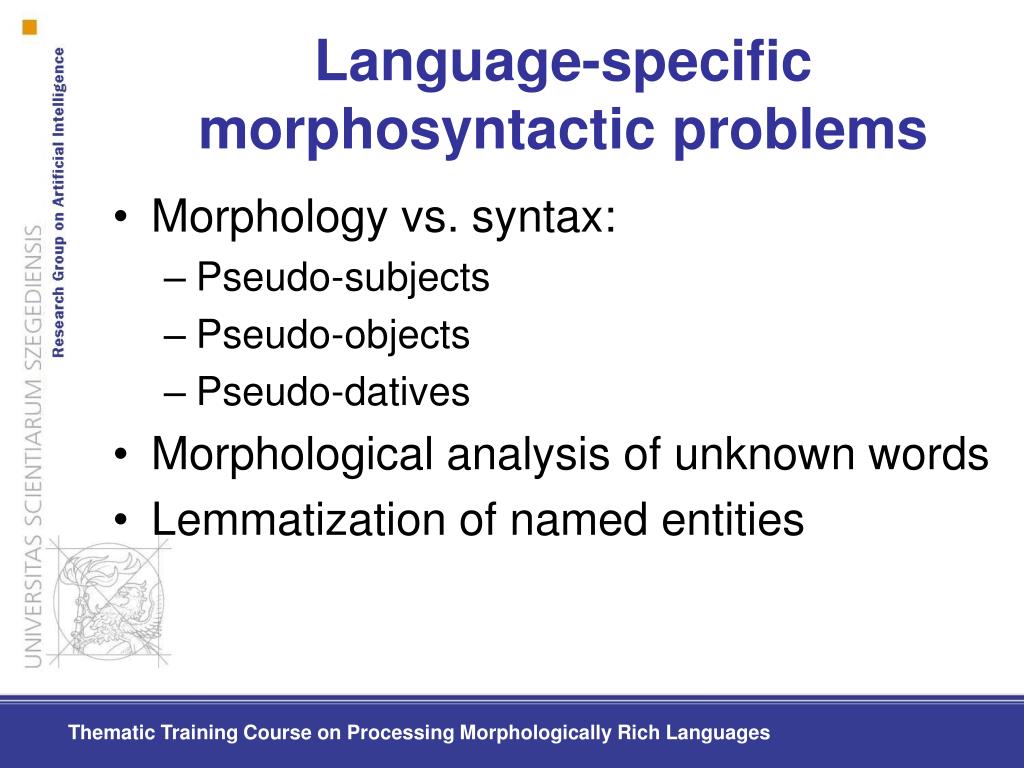 UNIVERSITAS SCIENTIARUM SZEGEDIENSIS
Research Group on Artificial Intelligence

Language-specific morphosyntactic problems

• Morphology vs. syntax:
– Pseudo-subjects
– Pseudo-objects
– Pseudo-datives
• Morphological analysis of unknown words
• Lemmatization of named entities

Thematic Training Course on Processing Morphologically Rich Languages